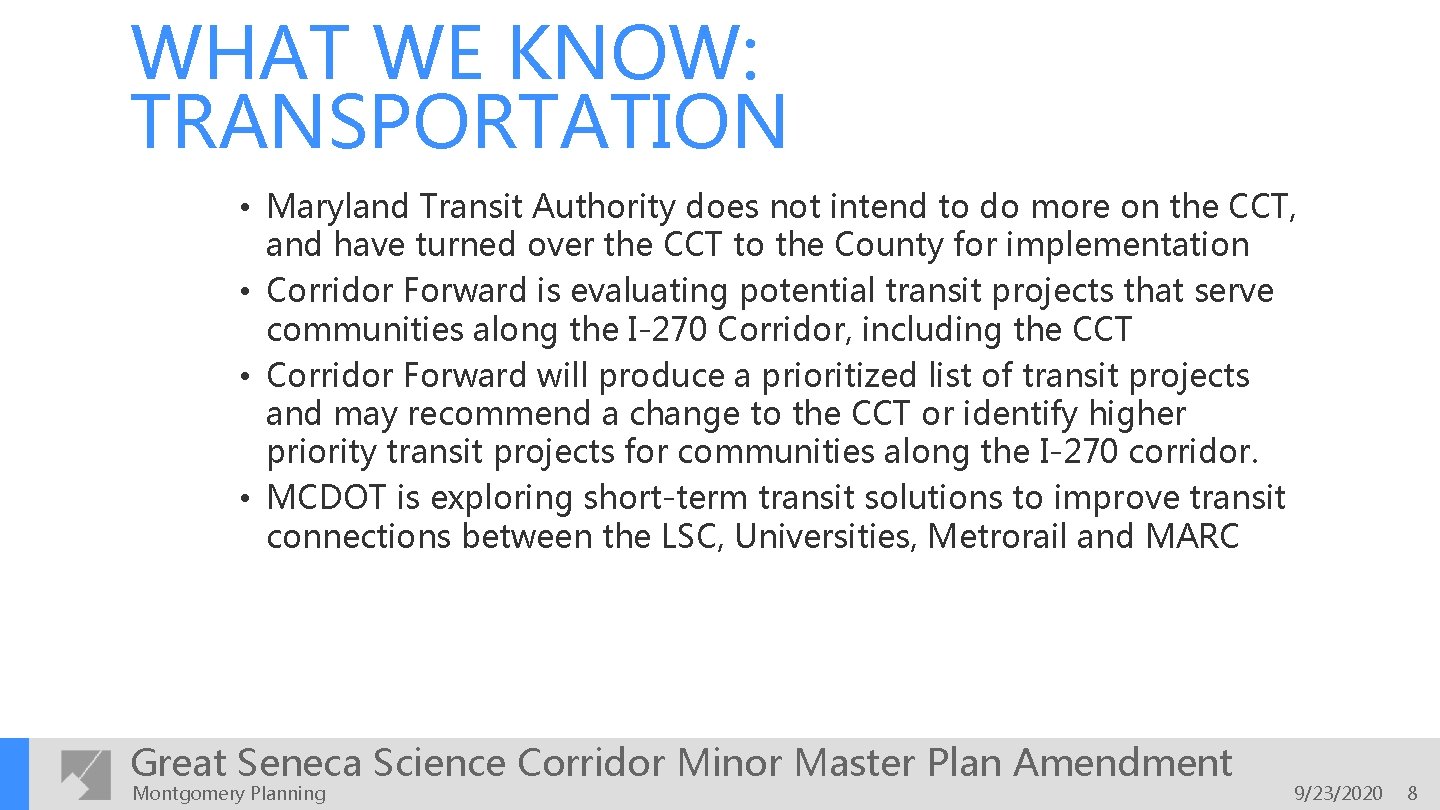 WHAT WE KNOW: TRANSPORTATION

• Maryland Transit Authority does not intend to do more on the CCT, and have turned over the CCT to the County for implementation
• Corridor Forward is evaluating potential transit projects that serve communities along the I-270 Corridor, including the CCT
• Corridor Forward will produce a prioritized list of transit projects and may recommend a change to the CCT or identify higher priority transit projects for communities along the I-270 corridor.
• MCDOT is exploring short-term transit solutions to improve transit connections between the LSC, Universities, Metrorail and MARC

Great Seneca Science Corridor Minor Master Plan Amendment
Montgomery Planning
9/23/2020 8